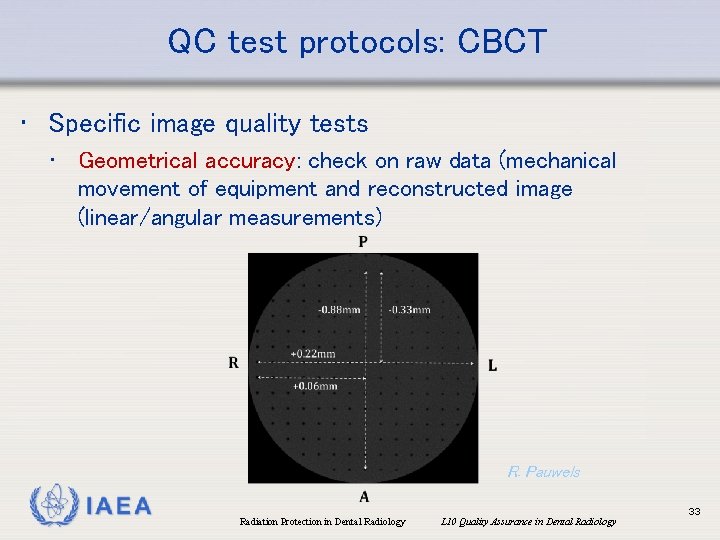 QC test protocols: CBCT

• Specific image quality tests

• Geometrical accuracy: check on raw data (mechanical movement of equipment and reconstructed image (linear/angular measurements)

P

-0.88mm

-0.33mm

R

+0.22mm

L

+0.06mm

A

R. Pauwels

IAEA

Radiation Protection in Dental Radiology

L10 Quality Assurance in Dental Radiology

33